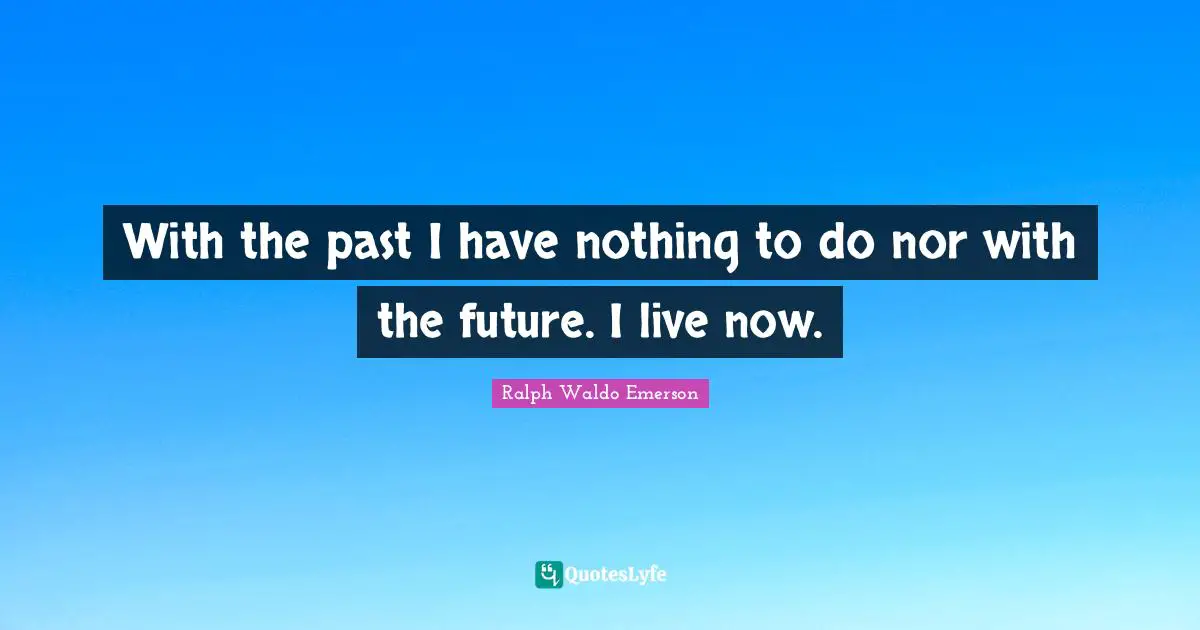 With the past I have nothing to do nor with the future. I live now.

Ralph Waldo Emerson

QuotesLyfe